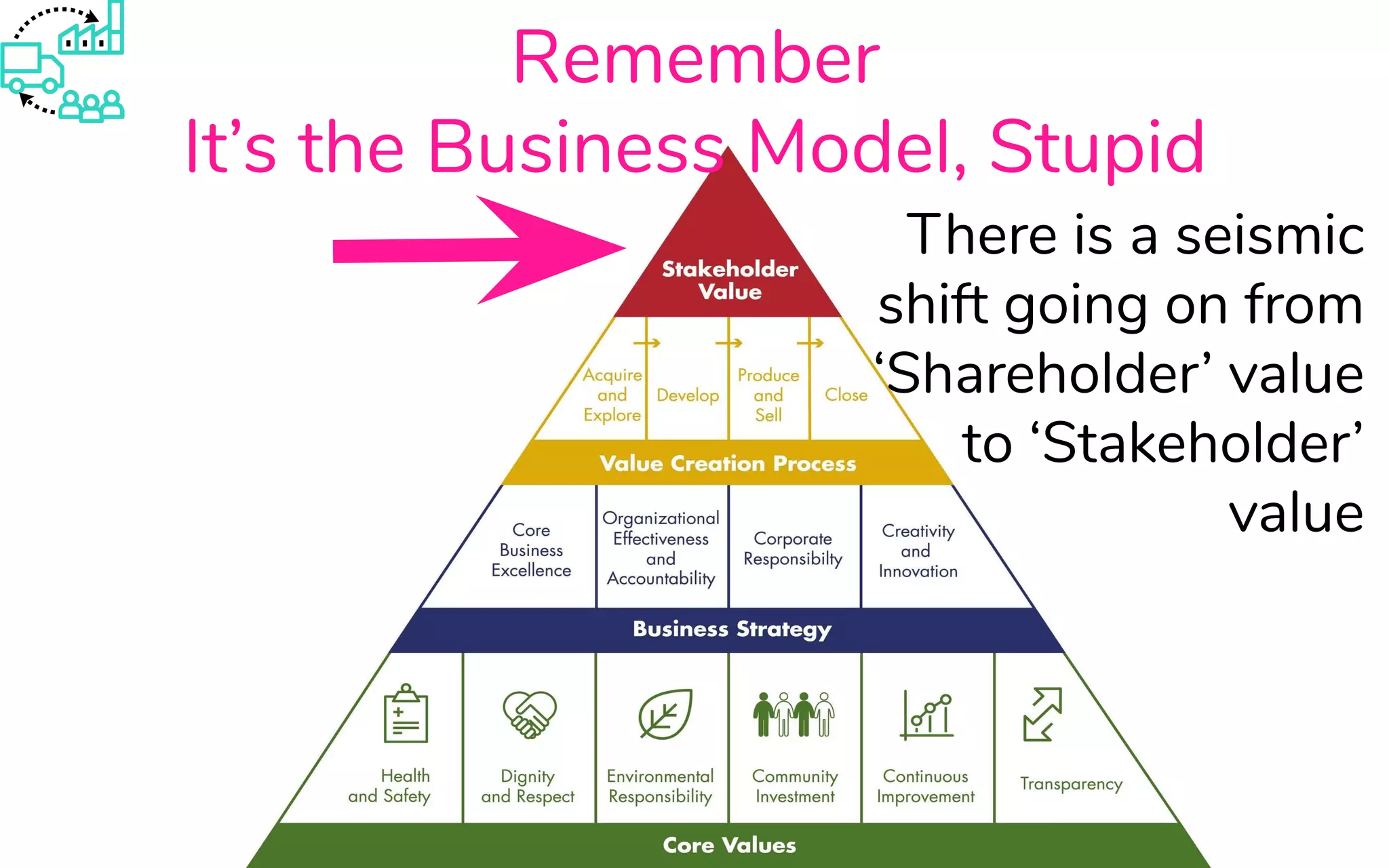 Remember
It’s the Business Model, Stupid

There is a seismic shift going on from ‘Shareholder’ value to ‘Stakeholder’ value

Stakeholder Value

Acquire and Explore

Develop

Produce and Sell

Close

Value Creation Process

Core Business Excellence

Organizational Effectiveness and Accountability

Corporate Responsibilty

Creativity and Innovation

Business Strategy

Health and Safety

Dignity and Respect

Environmental Responsibility

Community Investment

Continuous Improvement

Transparency

Core Values